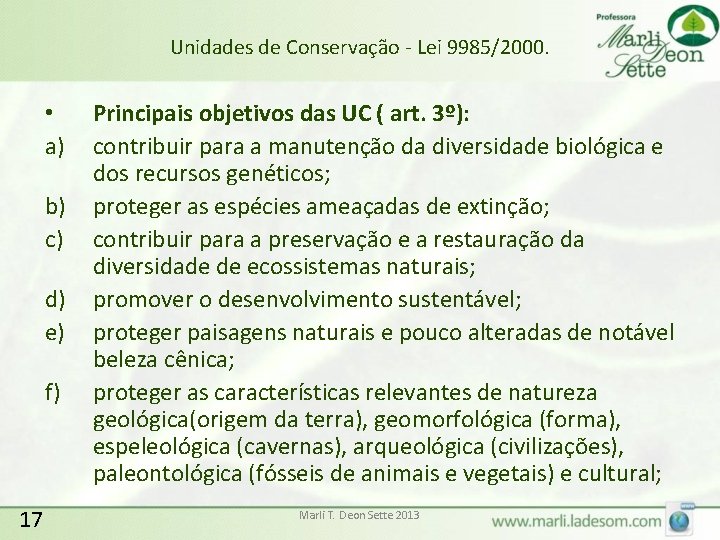 Unidades de Conservação - Lei 9985/2000.

Professora Marli Deon Sette

• Principais objetivos das UC ( art. 3º):

a) contribuir para a manutenção da diversidade biológica e dos recursos genéticos;

b) proteger as espécies ameaçadas de extinção;

c) contribuir para a preservação e a restauração da diversidade de ecossistemas naturais;

d) promover o desenvolvimento sustentável;

e) proteger paisagens naturais e pouco alteradas de notável beleza cênica;

f) proteger as características relevantes de natureza geológica(origem da terra), geomorfológica (forma), espeleológica (cavernas), arqueológica (civilizações), paleontológica (fósseis de animais e vegetais) e cultural;

17

Marli T. Deon Sette 2013

www.marli.ladesom.com